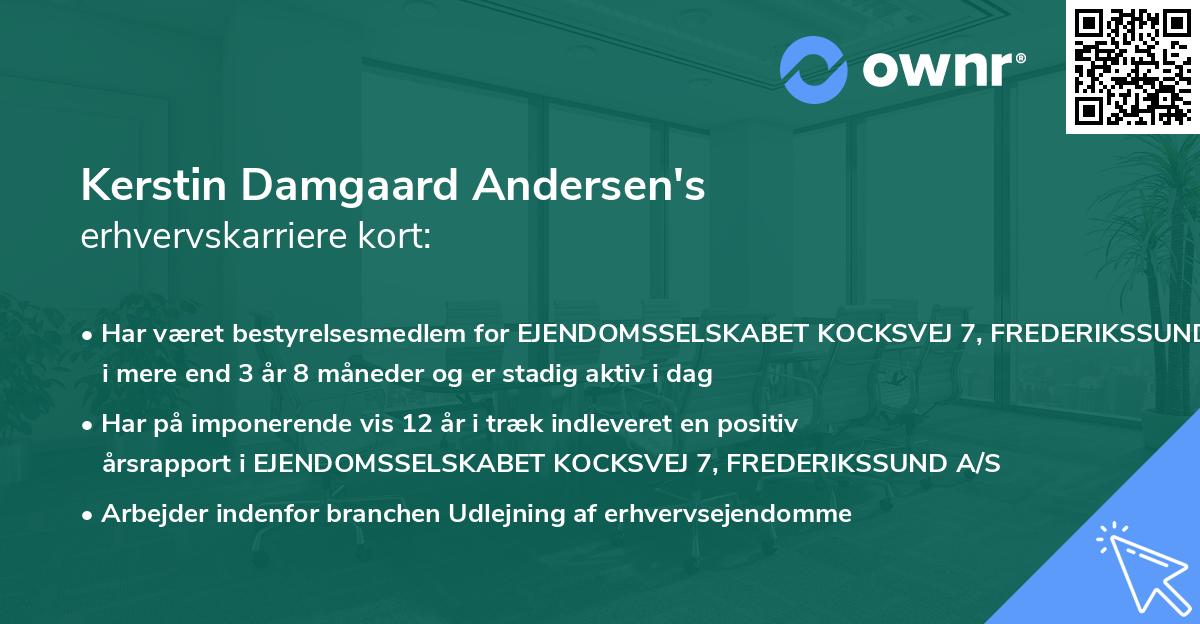 ownr®

Kerstin Damgaard Andersen's
erhvervskarriere kort:

• Har været bestyrelsesmedlem for EJENDOMSSELSKABET KOCKSVEJ 7, FREDERIKSSUND i mere end 3 år 8 måneder og er stadig aktiv i dag

• Har på imponerende vis 12 år i træk indleveret en positiv årsrapport i EJENDOMSSELSKABET KOCKSVEJ 7, FREDERIKSSUND A/S

• Arbejder indenfor branchen Udlejning af erhvervsejendomme